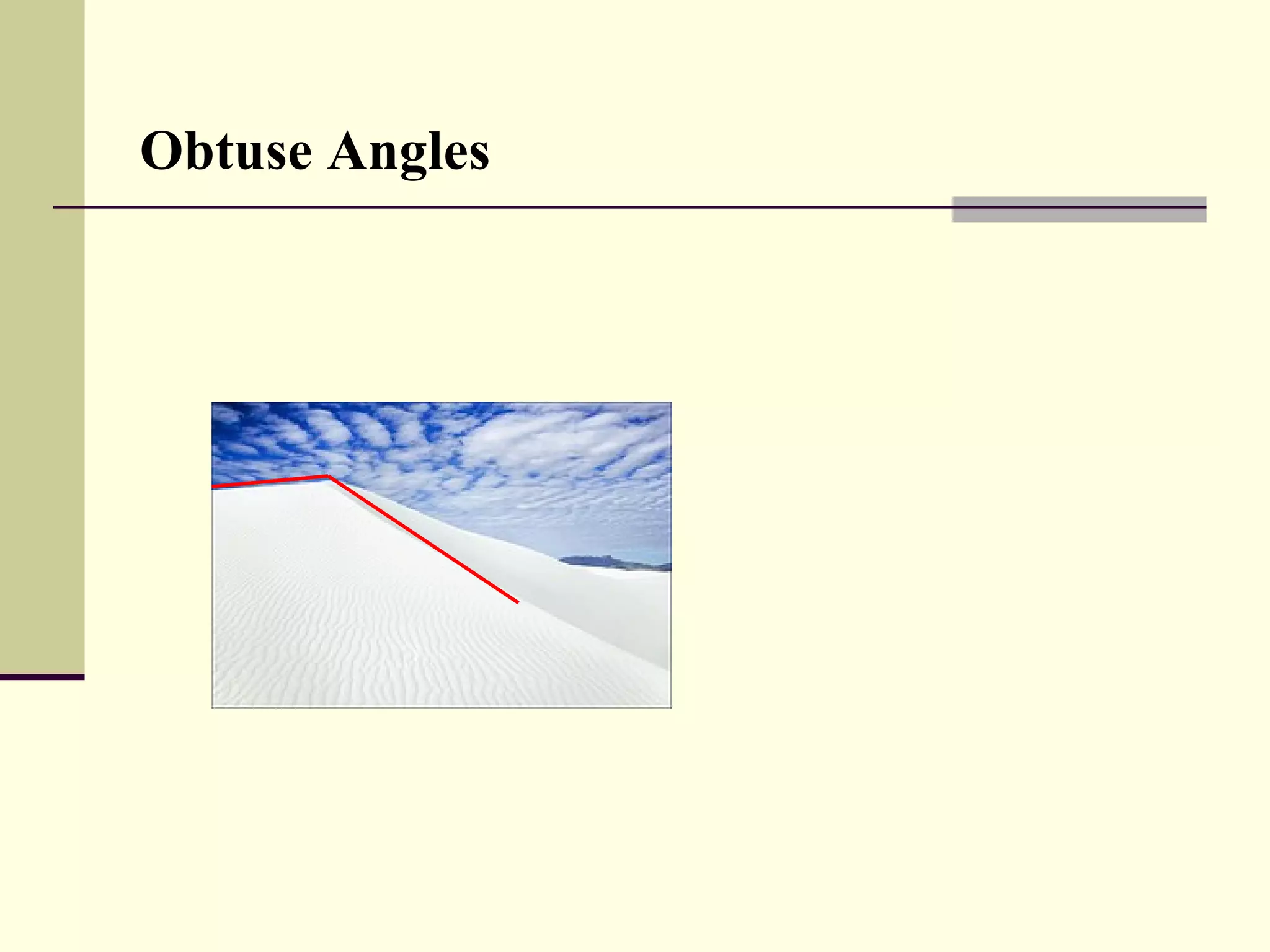 Obtuse Angles